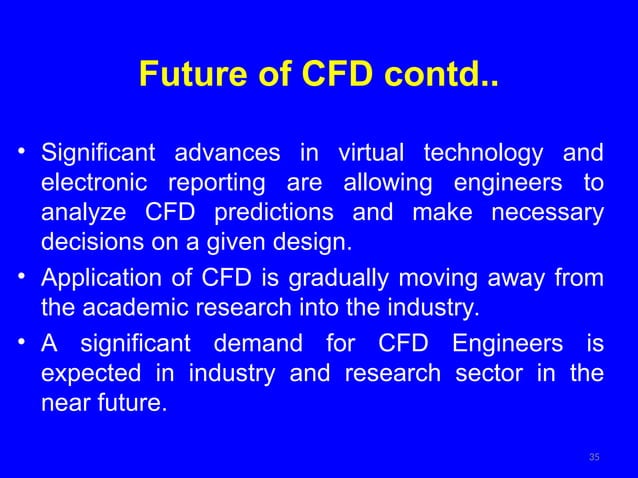 Future of CFD contd..

• Significant advances in virtual technology and electronic reporting are allowing engineers to analyze CFD predictions and make necessary decisions on a given design.

• Application of CFD is gradually moving away from the academic research into the industry.

• A significant demand for CFD Engineers is expected in industry and research sector in the near future.

35